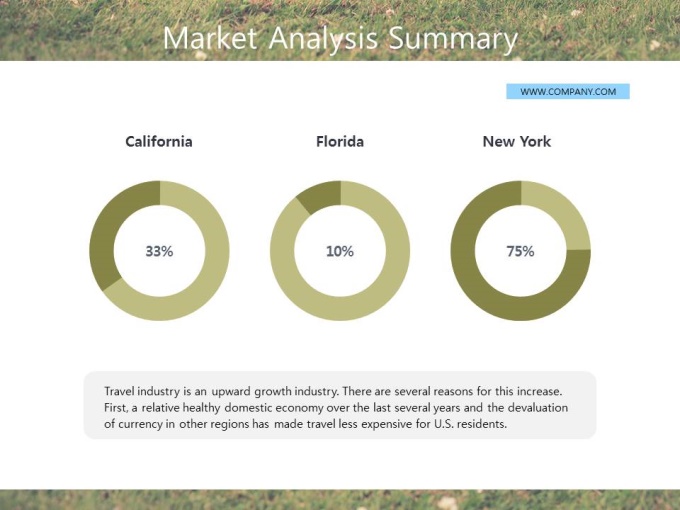 Market Analysis Summary

WWW.COMPANY.COM

California

33%

Florida

10%

New York

75%

Travel industry is an upward growth industry. There are several reasons for this increase. First, a relative healthy domestic economy over the last several years and the devaluation of currency in other regions has made travel less expensive for U.S. residents.